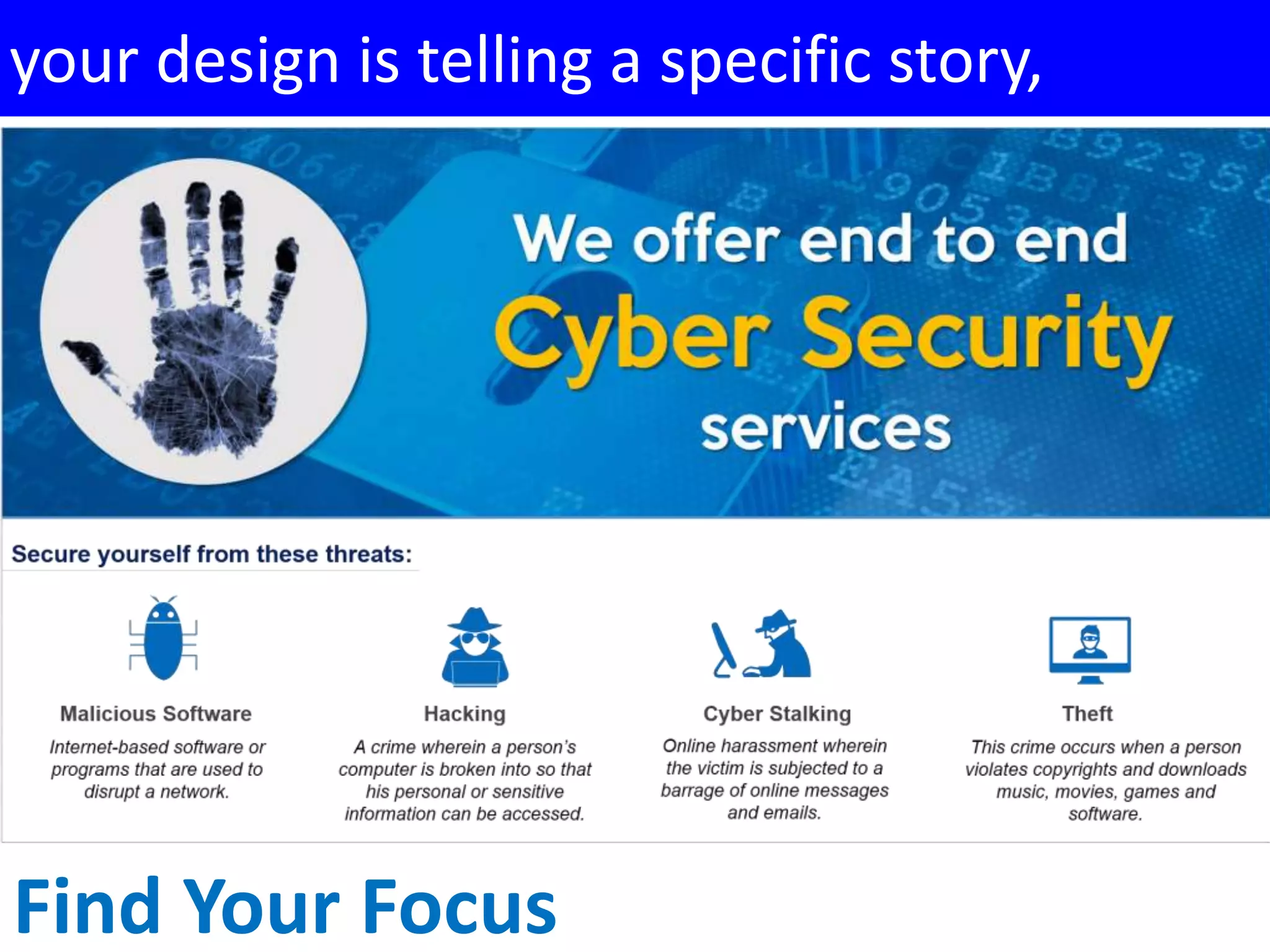 your design is telling a specific story,

We offer end to end
Cyber Security
services

Secure yourself from these threats:

Malicious Software
Internet-based software or programs that are used to disrupt a network.

Hacking
A crime wherein a person's computer is broken into so that his personal or sensitive information can be accessed.

Cyber Stalking
Online harassment wherein the victim is subjected to a barrage of online messages and emails.

Theft
This crime occurs when a person violates copyrights and downloads music, movies, games and software.

Find Your Focus